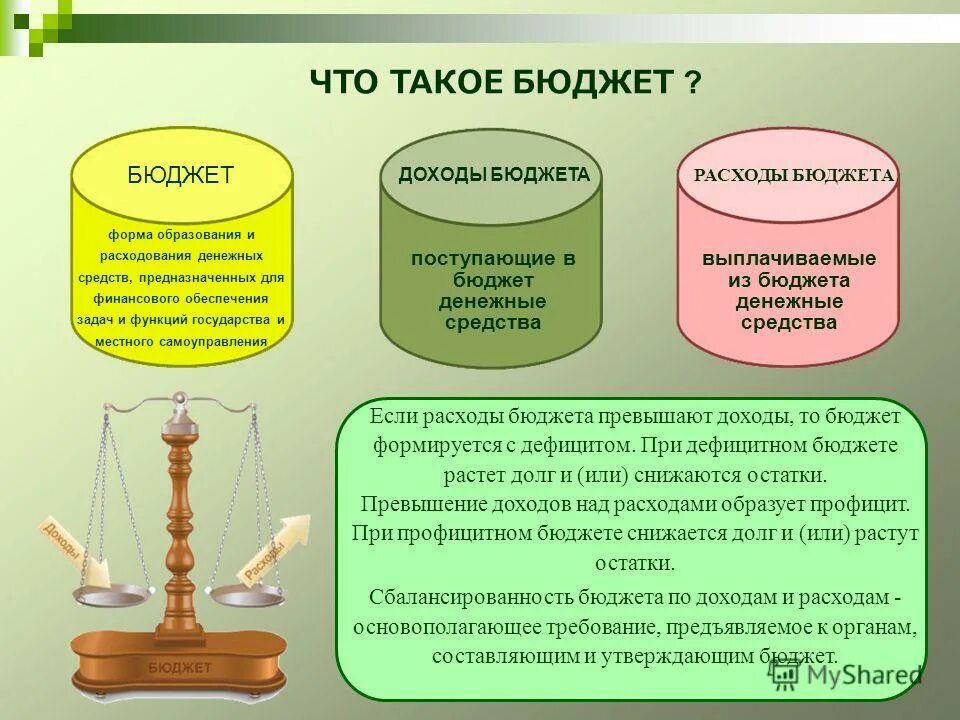 ЧТО ТАКОЕ БЮДЖЕТ ?

БЮДЖЕТ

форма образования и расходования денежных средств, предназначенных для финансового обеспечения задач и функций государства и местного самоуправления

ДОХОДЫ БЮДЖЕТА

поступающие в бюджет денежные средства

РАСХОДЫ БЮДЖЕТА

выплачиваемые из бюджета денежные средства

Доходы

Расходы

БЮДЖЕТ

Если расходы бюджета превышают доходы, то бюджет формируется с дефицитом. При дефицитном бюджете растет долг и (или) снижаются остатки.
Превышение доходов над расходами образует профицит. При профицитном бюджете снижается долг и (или) растут остатки.

Сбалансированность бюджета по доходам и расходам - основополагающее требование, предъявляемое к органам, составляющим и утверждающим бюджет.

MyShared